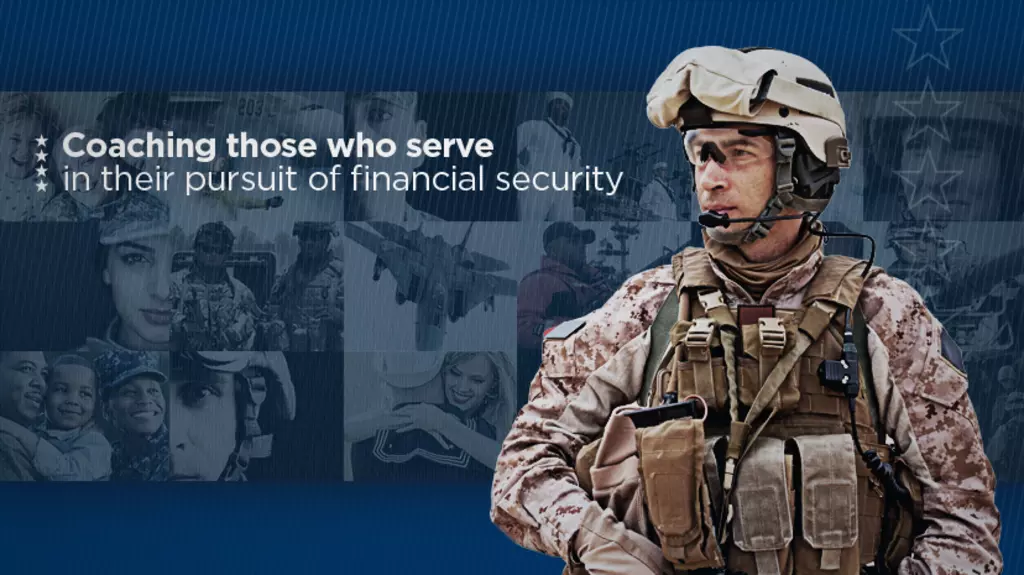 Coaching those who serve
in their pursuit of financial security